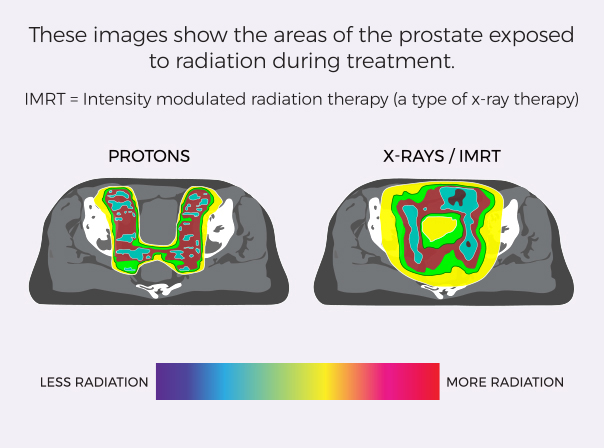 These images show the areas of the prostate exposed to radiation during treatment.

IMRT = Intensity modulated radiation therapy (a type of x-ray therapy)

PROTONS

X-RAYS / IMRT

LESS RADIATION

MORE RADIATION